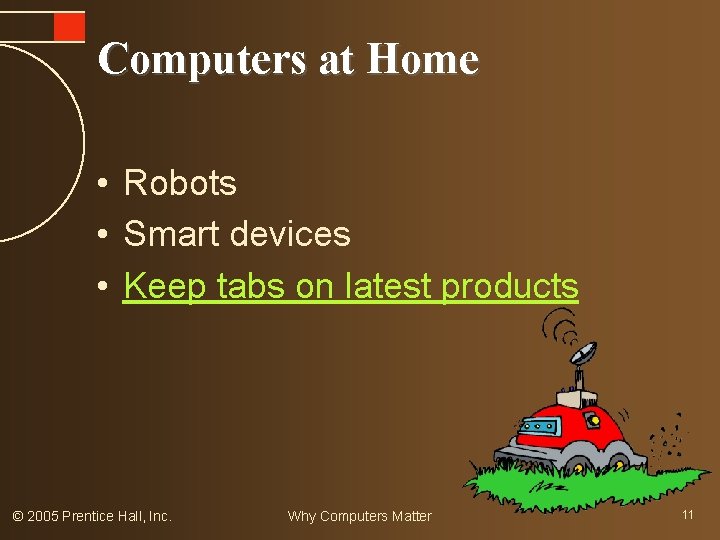 Computers at Home

• Robots
• Smart devices
• Keep tabs on latest products

© 2005 Prentice Hall, Inc.

Why Computers Matter

11